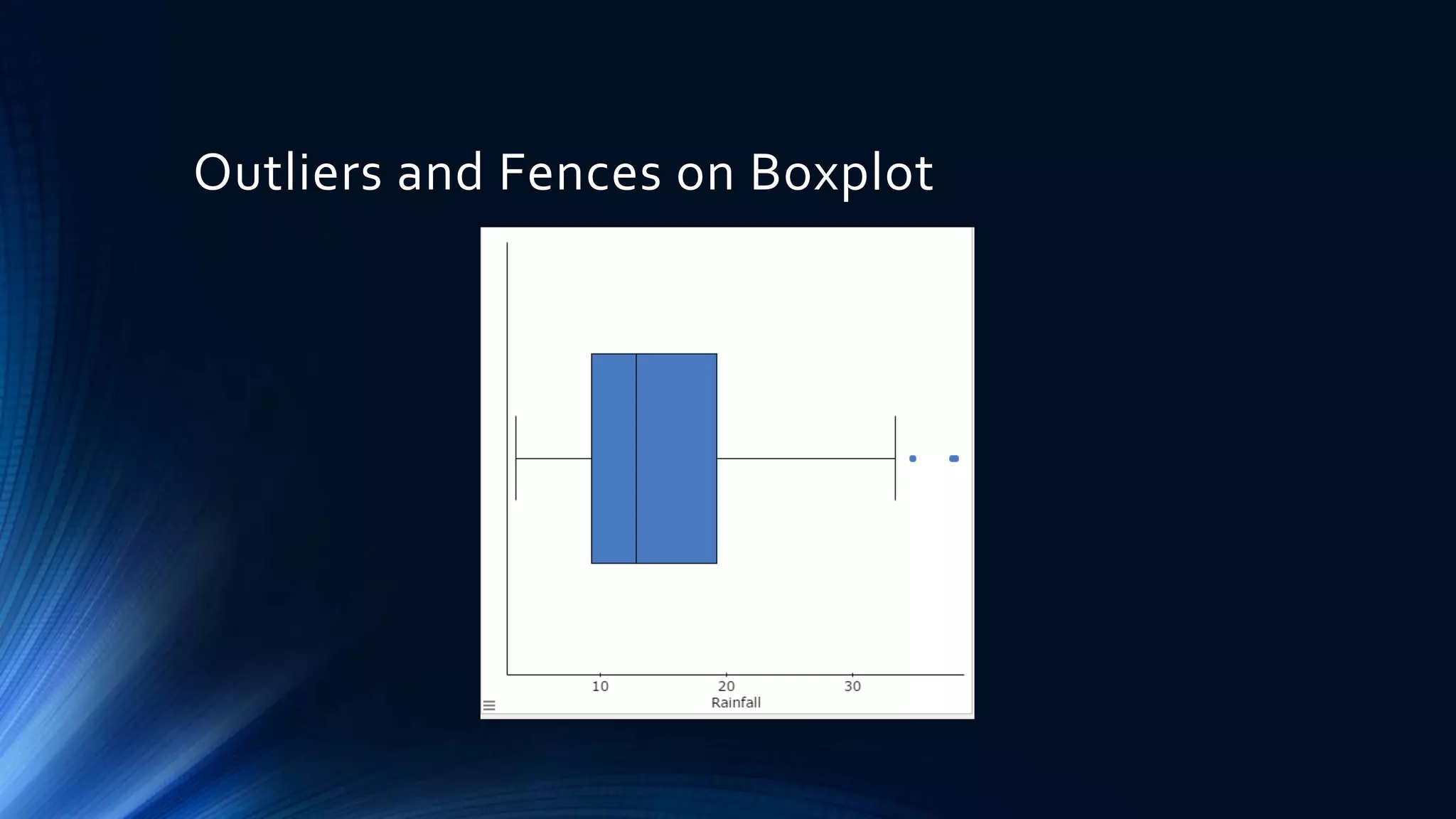 Outliers and Fences on Boxplot

10
20
30
Rainfall